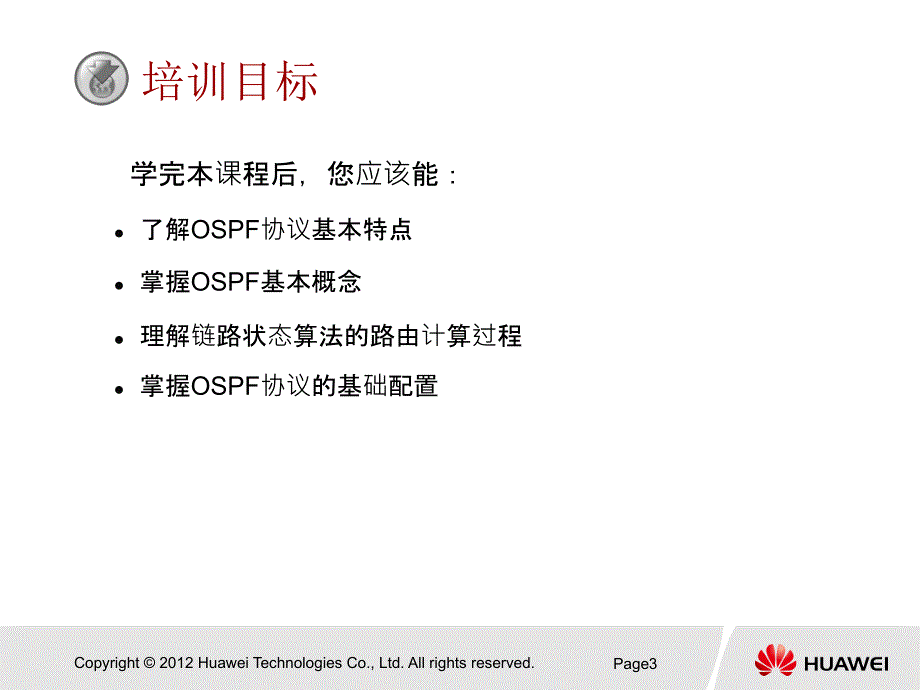 培训目标

学完本课程后，您应该能：

- 了解OSPF协议基本特点
- 掌握OSPF基本概念
- 理解链路状态算法的路由计算过程
- 掌握OSPF协议的基础配置

Copyright © 2012 Huawei Technologies Co., Ltd. All rights reserved.
Page3
HUAWEI